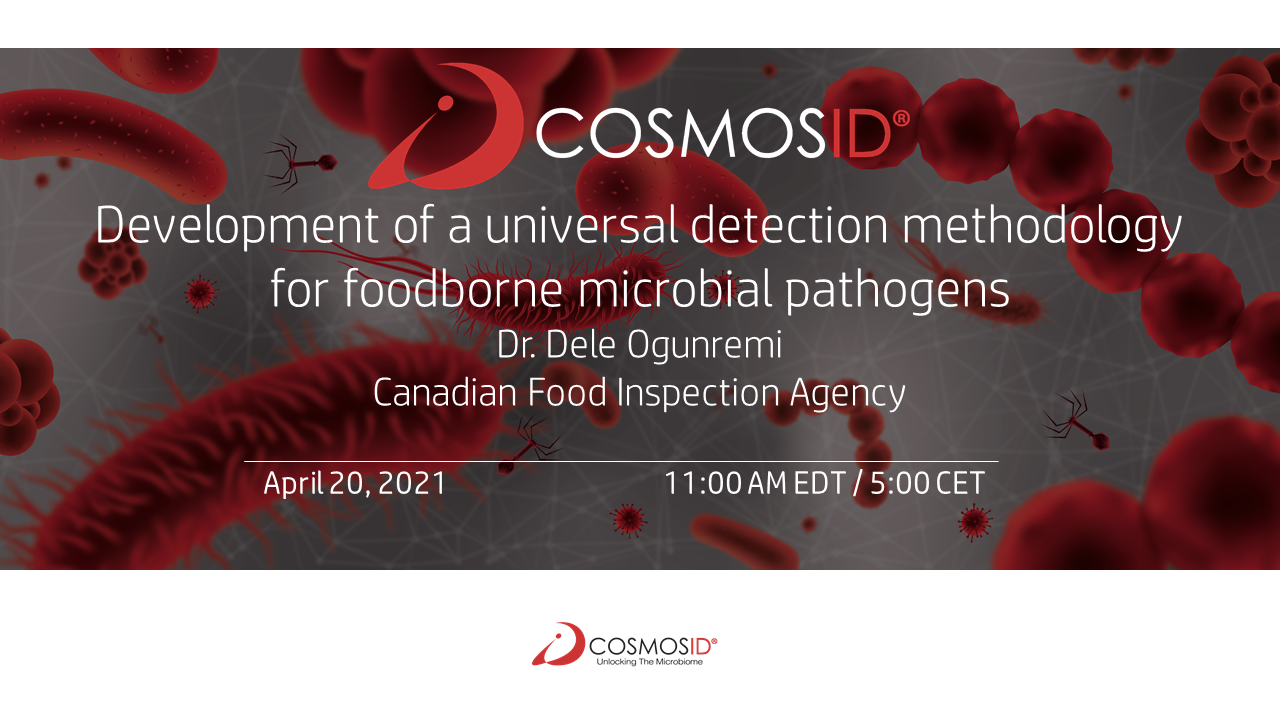 COSMOSID®

Development of a universal detection methodology for foodborne microbial pathogens

Dr. Dele Ogunremi

Canadian Food Inspection Agency

April 20, 2021

11:00 AM EDT / 5:00 CET

COSMOSID®

Unlocking The Microbiome